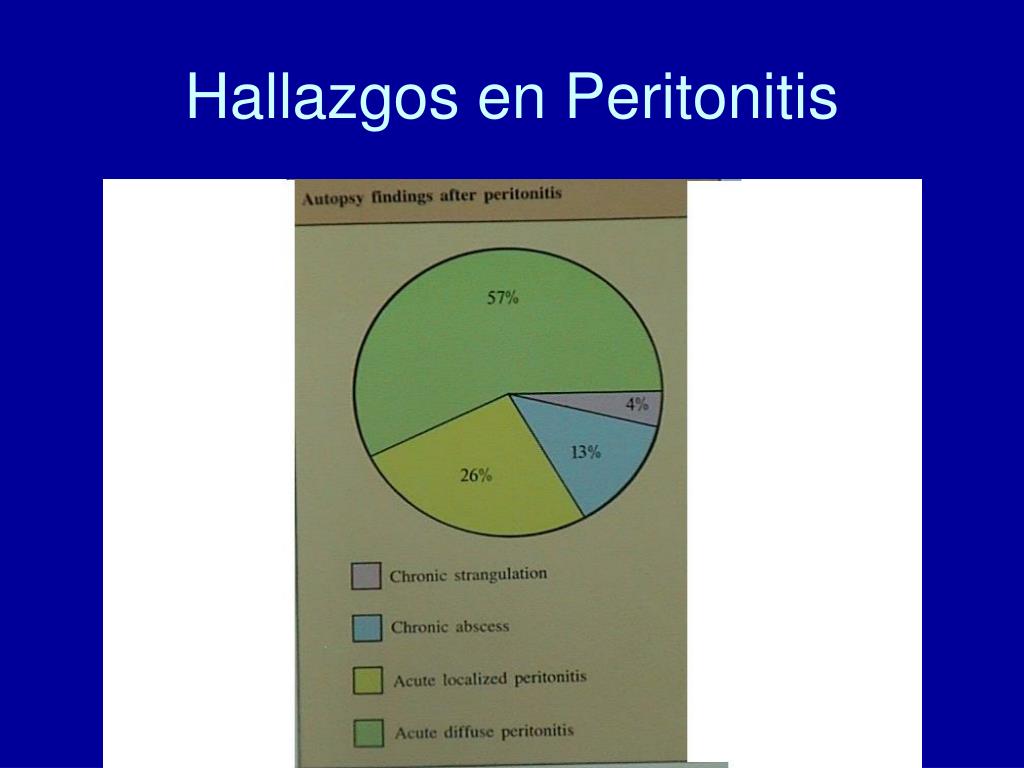 Hallazgos en Peritonitis

Autopsy findings after peritonitis

57%

4%

13%

26%

Chronic strangulation

Chronic abscess

Acute localized peritonitis

Acute diffuse peritonitis